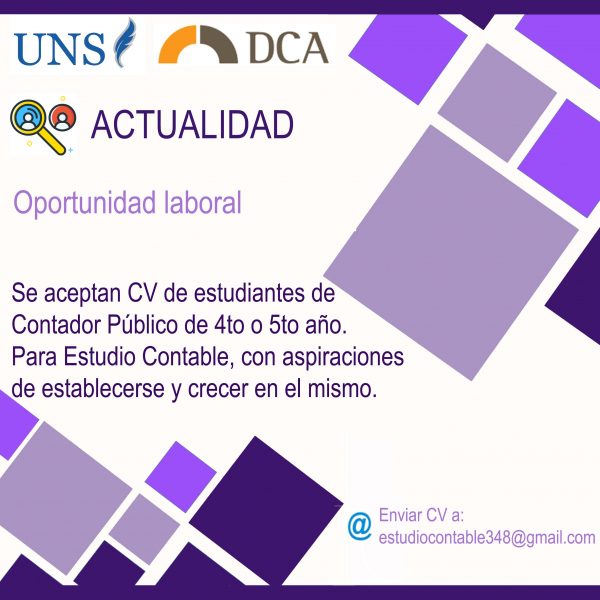 UNS DCA

ACTUALIDAD

Oportunidad laboral

Se aceptan CV de estudiantes de Contador Público de 4to o 5to año. Para Estudio Contable, con aspiraciones de establecerse y crecer en el mismo.

@ Enviar CV a: estudiocontable348@gmail.com